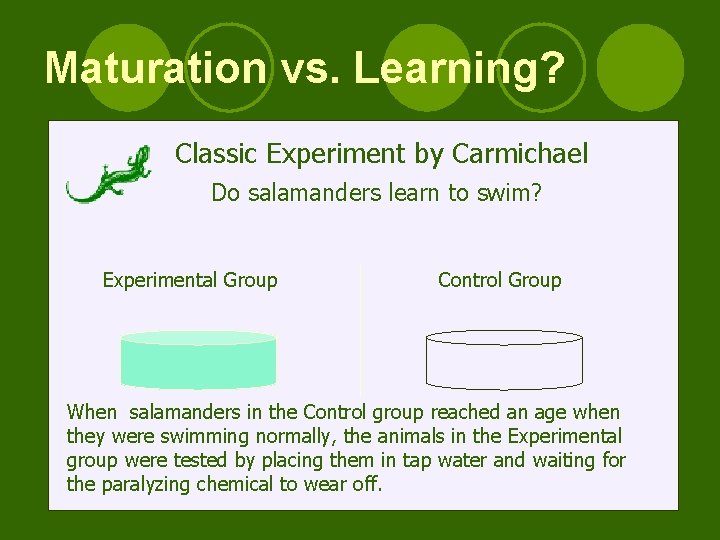 Maturation vs. Learning?

Classic Experiment by Carmichael

Do salamanders learn to swim?

Experimental Group

Control Group

When salamanders in the Control group reached an age when they were swimming normally, the animals in the Experimental group were tested by placing them in tap water and waiting for the paralyzing chemical to wear off.